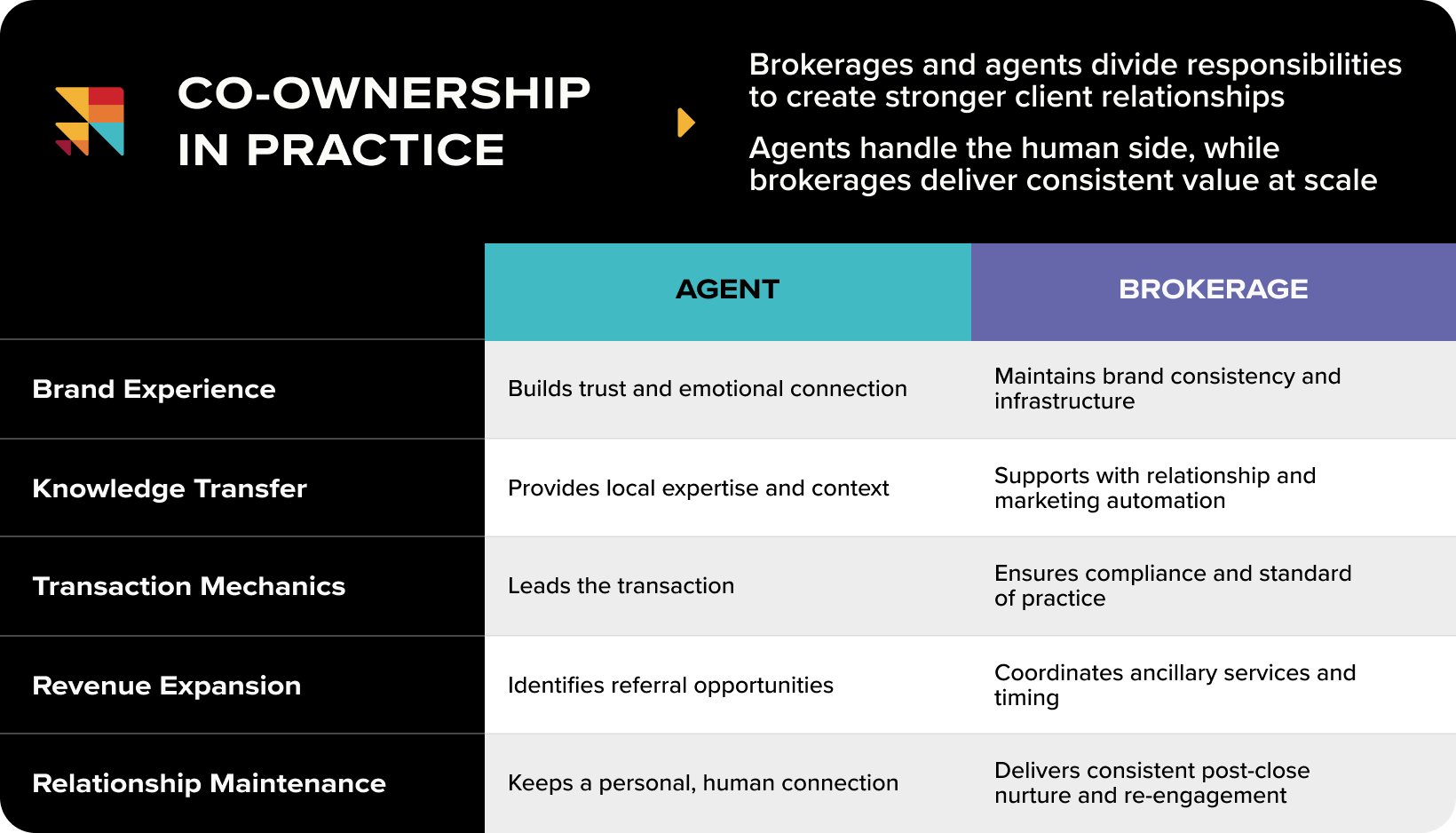 CO-OWNERSHIP IN PRACTICE

Brokerages and agents divide responsibilities to create stronger client relationships

Agents handle the human side, while brokerages deliver consistent value at scale

| | AGENT | BROKERAGE |
|---|---|---|
| Brand Experience | Builds trust and emotional connection | Maintains brand consistency and infrastructure |
| Knowledge Transfer | Provides local expertise and context | Supports with relationship and marketing automation |
| Transaction Mechanics | Leads the transaction | Ensures compliance and standard of practice |
| Revenue Expansion | Identifies referral opportunities | Coordinates ancillary services and timing |
| Relationship Maintenance | Keeps a personal, human connection | Delivers consistent post-close nurture and re-engagement |